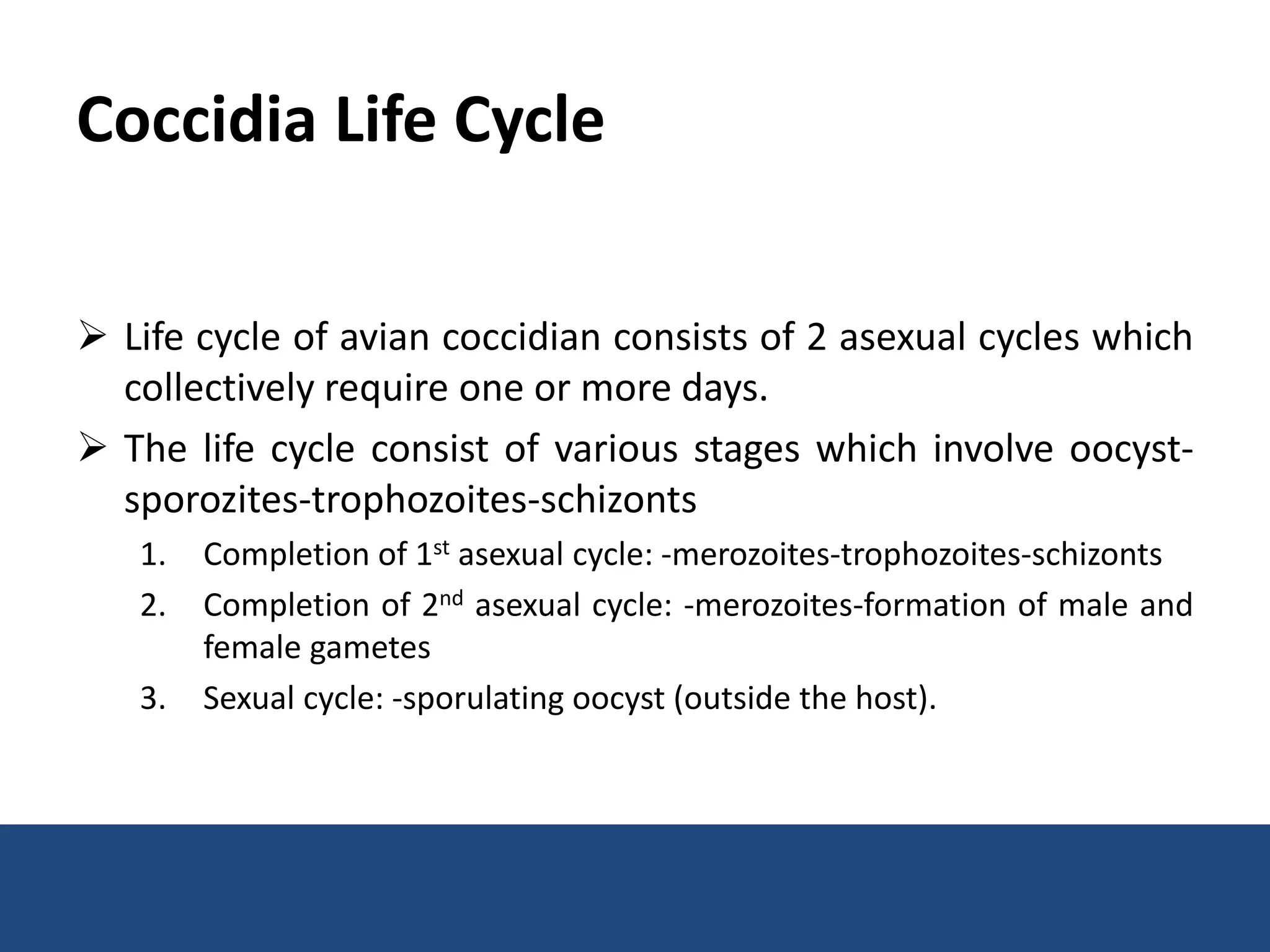 Coccidia Life Cycle

➢ Life cycle of avian coccidian consists of 2 asexual cycles which collectively require one or more days.

➢ The life cycle consist of various stages which involve oocyst-sporozites-trophozoites-schizonts

1. Completion of 1$^{st}$ asexual cycle: -merozoites-trophozoites-schizonts
2. Completion of 2$^{nd}$ asexual cycle: -merozoites-formation of male and female gametes
3. Sexual cycle: -sporulating oocyst (outside the host).